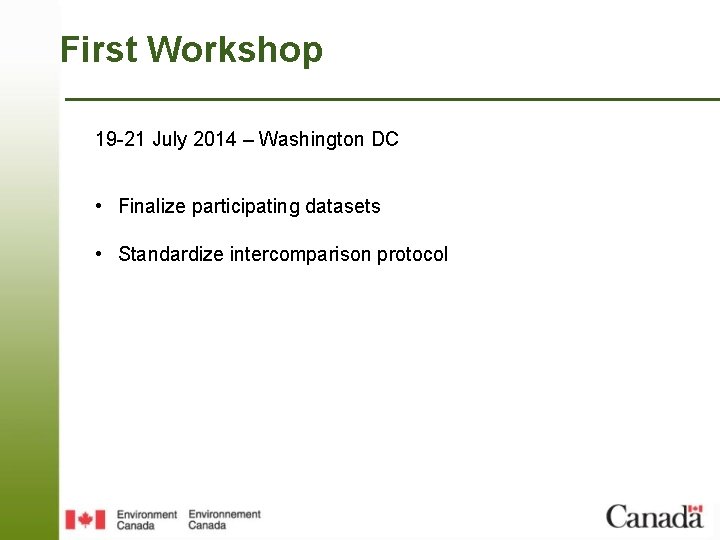 First Workshop

19-21 July 2014 – Washington DC

• Finalize participating datasets

• Standardize intercomparison protocol

Environment Canada Environnement Canada

Canada